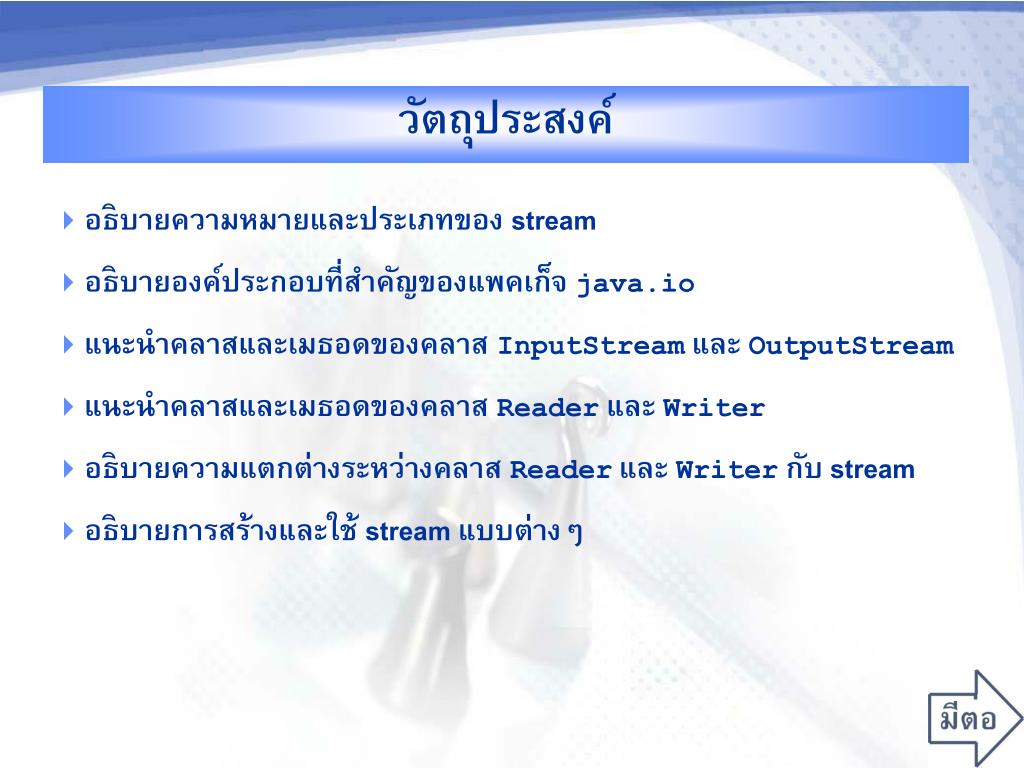 วัตถุประสงค์

อธิบายความหมายและประเภทของ stream

อธิบายองค์ประกอบที่สำคัญของแพคเก็จ java.io

แนะนำคลาสและเมธอดของคลาส InputStream และ OutputStream

แนะนำคลาสและเมธอดของคลาส Reader และ Writer

อธิบายความแตกต่างระหว่างคลาส Reader และ Writer กับ stream

อธิบายการสร้างและใช้ stream แบบต่าง ๆ

มีต่อ